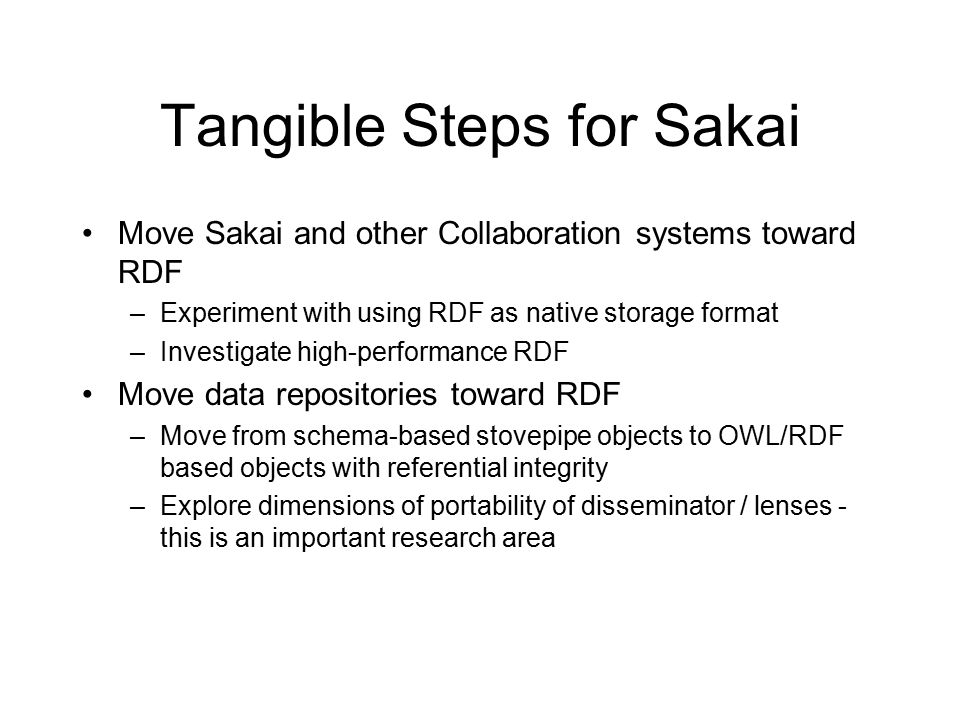 Tangible Steps for Sakai

• Move Sakai and other Collaboration systems toward RDF
– Experiment with using RDF as native storage format
– Investigate high-performance RDF
• Move data repositories toward RDF
– Move from schema-based stovepipe objects to OWL/RDF based objects with referential integrity
– Explore dimensions of portability of disseminator / lenses - this is an important research area